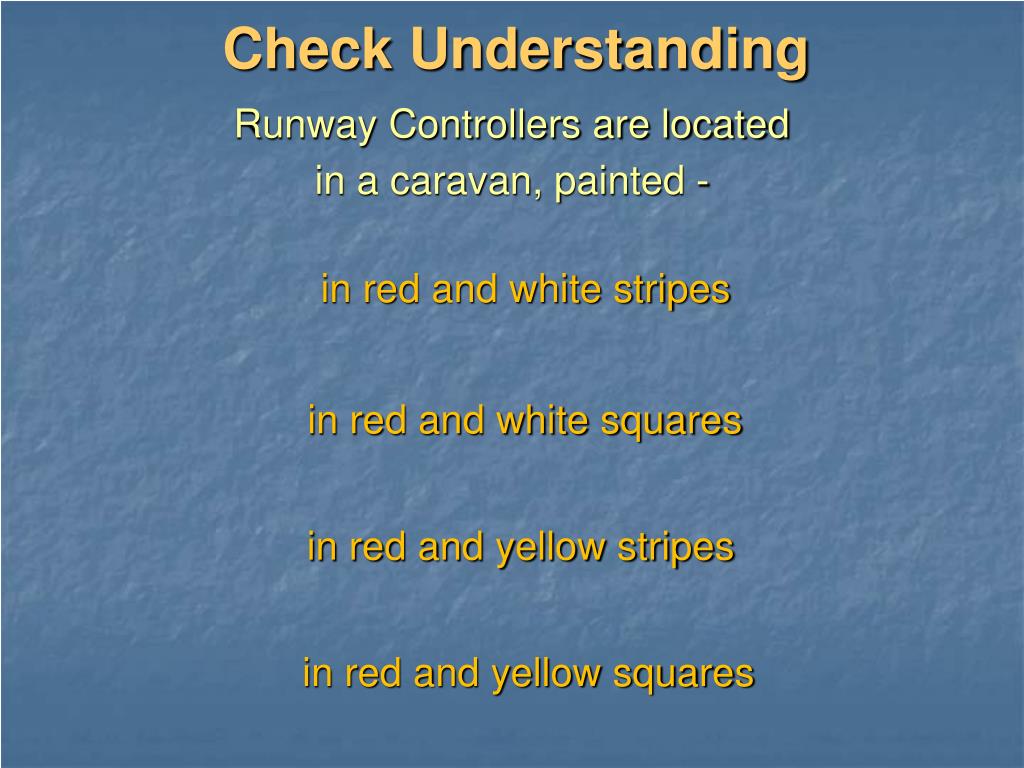 Check Understanding

Runway Controllers are located in a caravan, painted -

in red and white stripes

in red and white squares

in red and yellow stripes

in red and yellow squares